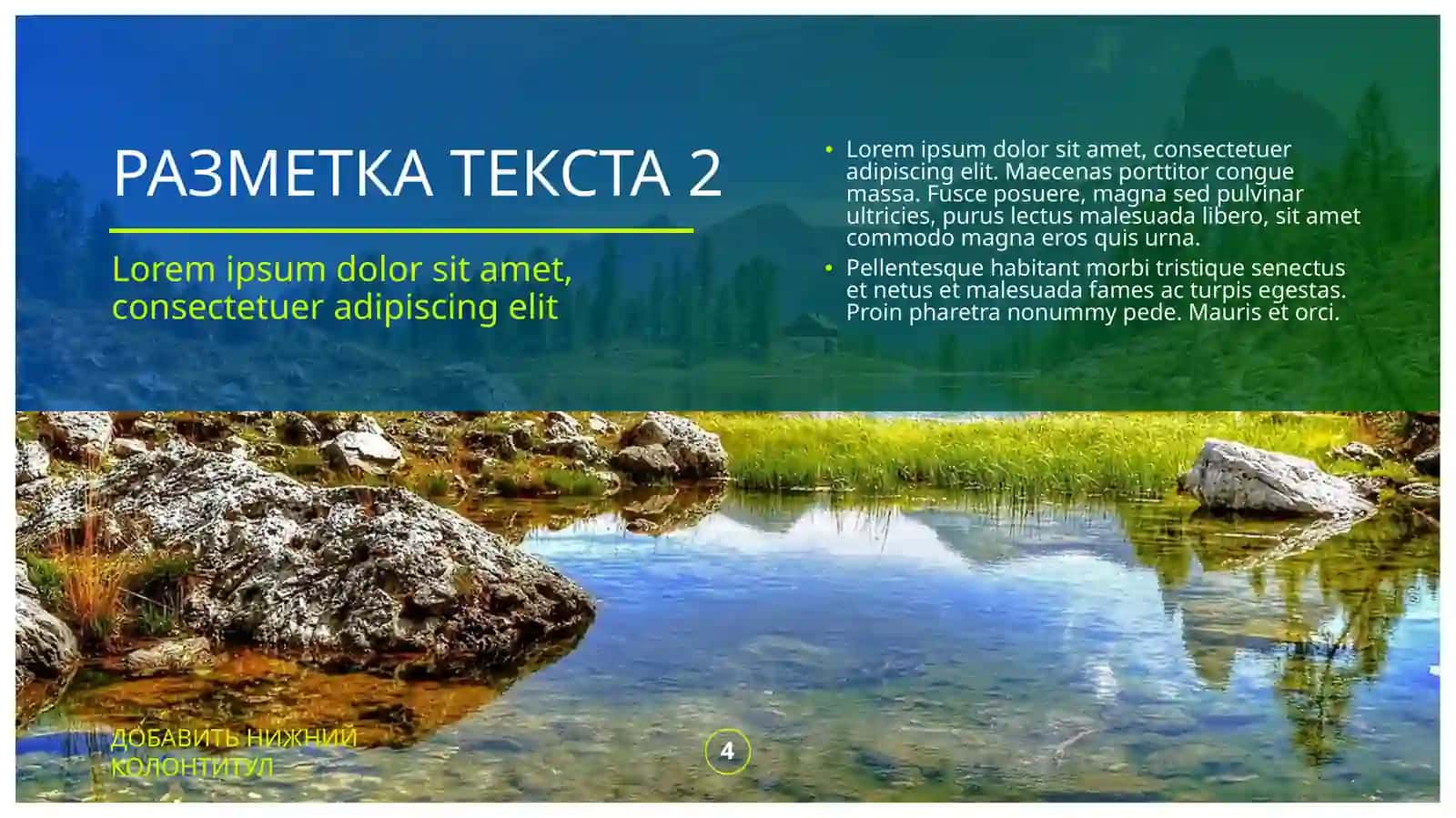 РАЗМЕТКА ТЕКСТА 2

Lorem ipsum dolor sit amet, consectetuer adipiscing elit

• Lorem ipsum dolor sit amet, consectetuer adipiscing elit. Maecenas porttitor congue massa. Fusce posuere, magna sed pulvinar ultricies, purus lectus malesuada libero, sit amet commodo magna eros quis urna.
• Pellentesque habitant morbi tristique senectus et netus et malesuada fames ac turpis egestas. Proin pharetra nonummy pede. Mauris et orci.

ДОБАВИТЬ НИЖНИЙ КОЛОНТИТУЛ

4